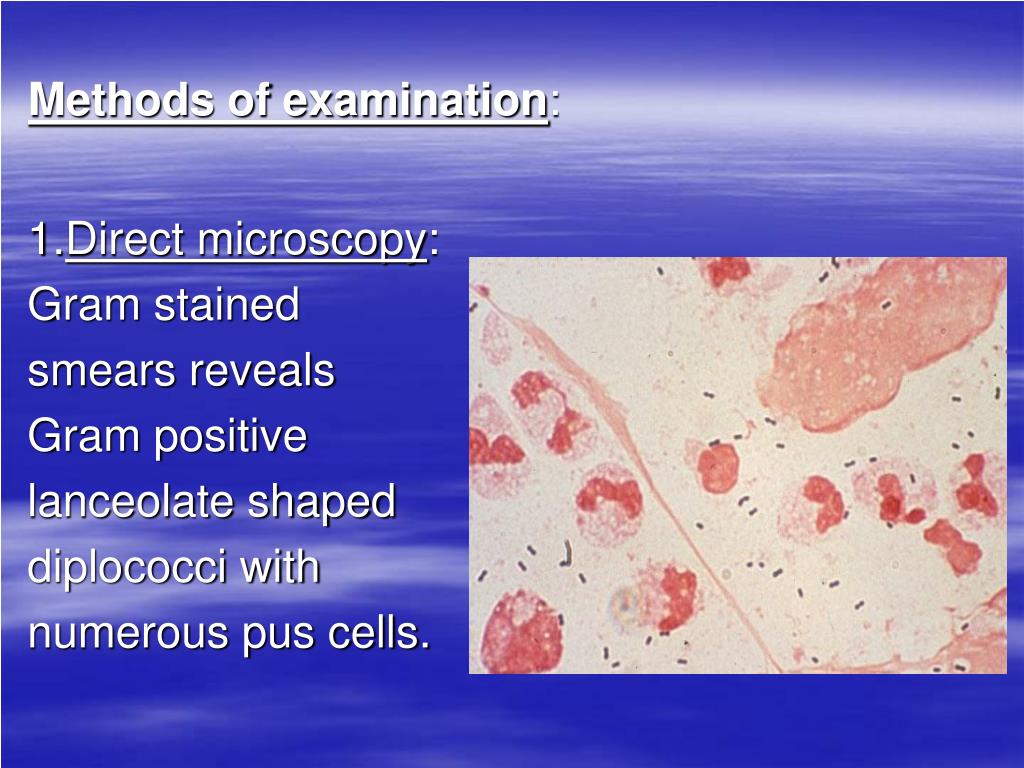 Methods of examination:

1.Direct microscopy:
Gram stained smears reveals Gram positive lanceolate shaped diplococci with numerous pus cells.